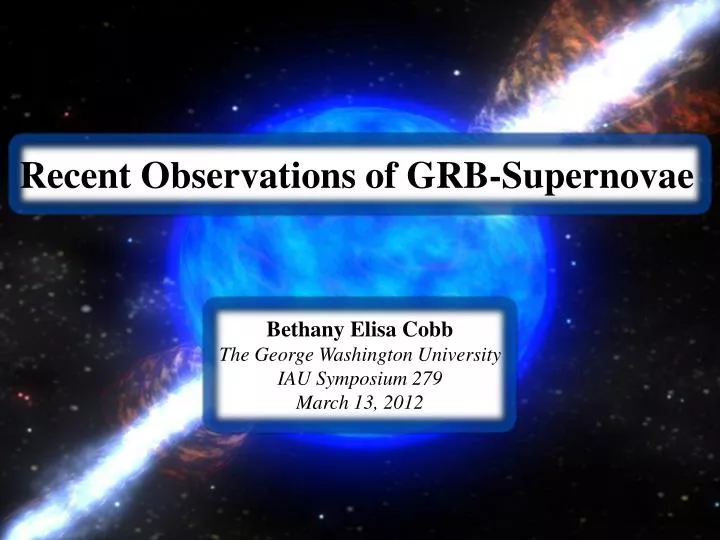 Recent Observations of GRB-Supernovae

Bethany Elisa Cobb
The George Washington University
IAU Symposium 279
March 13, 2012